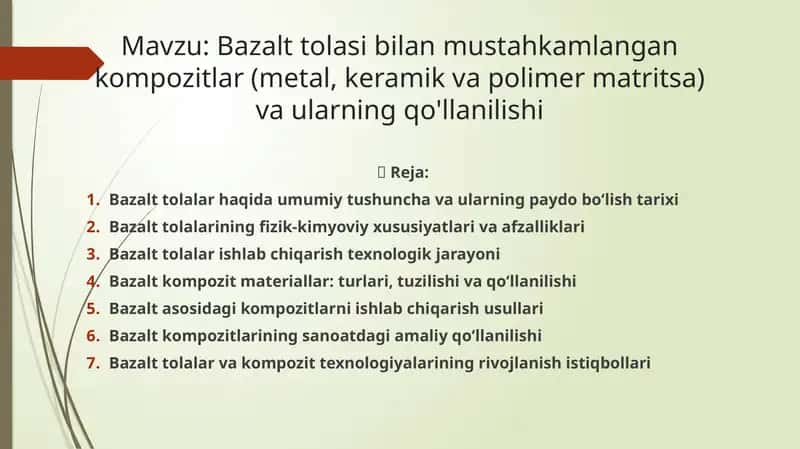 Mavzu: Bazalt tolasi bilan mustahkamlangan kompozitlar (metal, keramik va polimer matritsa) va ularning qo'llanilishi

 Reja:

1. Bazalt tolalar haqida umumiy tushuncha va ularning paydo bo‘lish tarixi
2. Bazalt tolalarining fizik-kimyoviy xususiyatlari va afzalliklari
3. Bazalt tolalar ishlab chiqarish texnologik jarayoni
4. Bazalt kompozit materiallar: turlari, tuzilishi va qo‘llanilishi
5. Bazalt asosidagi kompozitlarni ishlab chiqarish usullari
6. Bazalt kompozitlarining sanoatdagi amaliy qo‘llanilishi
7. Bazalt tolalar va kompozit texnologiyalarining rivojlanish istiqbollari